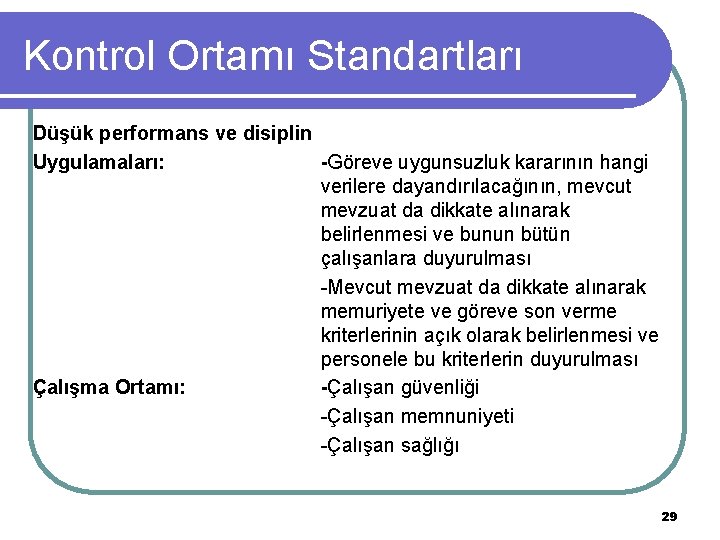 Kontrol Ortamı Standartları

Düşük performans ve disiplin Uygulamaları:

-Göreve uygunsuzluk kararının hangi verilere dayandırılacağının, mevcut mevzuat da dikkate alınarak belirlenmesi ve bunun bütün çalışanlara duyurulması

-Mevcut mevzuat da dikkate alınarak memuriyete ve göreve son verme kriterlerinin açık olarak belirlenmesi ve personele bu kriterlerin duyurulması

Çalışma Ortamı:

-Çalışan güvenliği

-Çalışan memnuniyeti

-Çalışan sağlığı

29